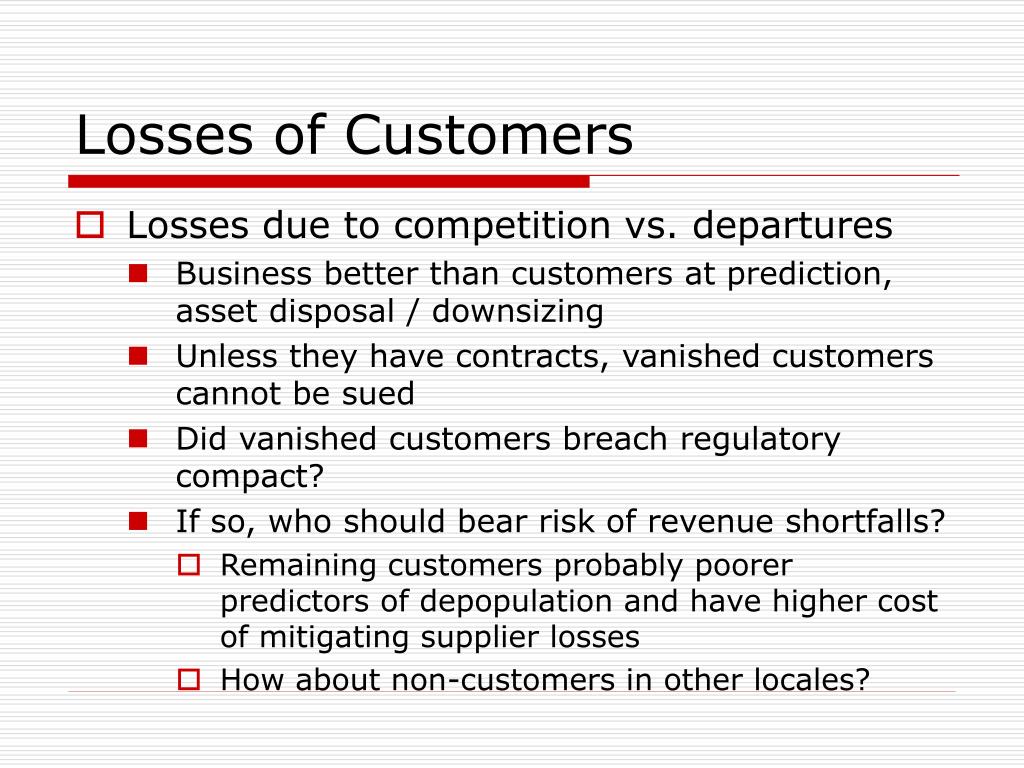 Losses of Customers

Losses due to competition vs. departures

Business better than customers at prediction, asset disposal / downsizing

Unless they have contracts, vanished customers cannot be sued

Did vanished customers breach regulatory compact?

If so, who should bear risk of revenue shortfalls?

Remaining customers probably poorer predictors of depopulation and have higher cost of mitigating supplier losses

How about non-customers in other locales?